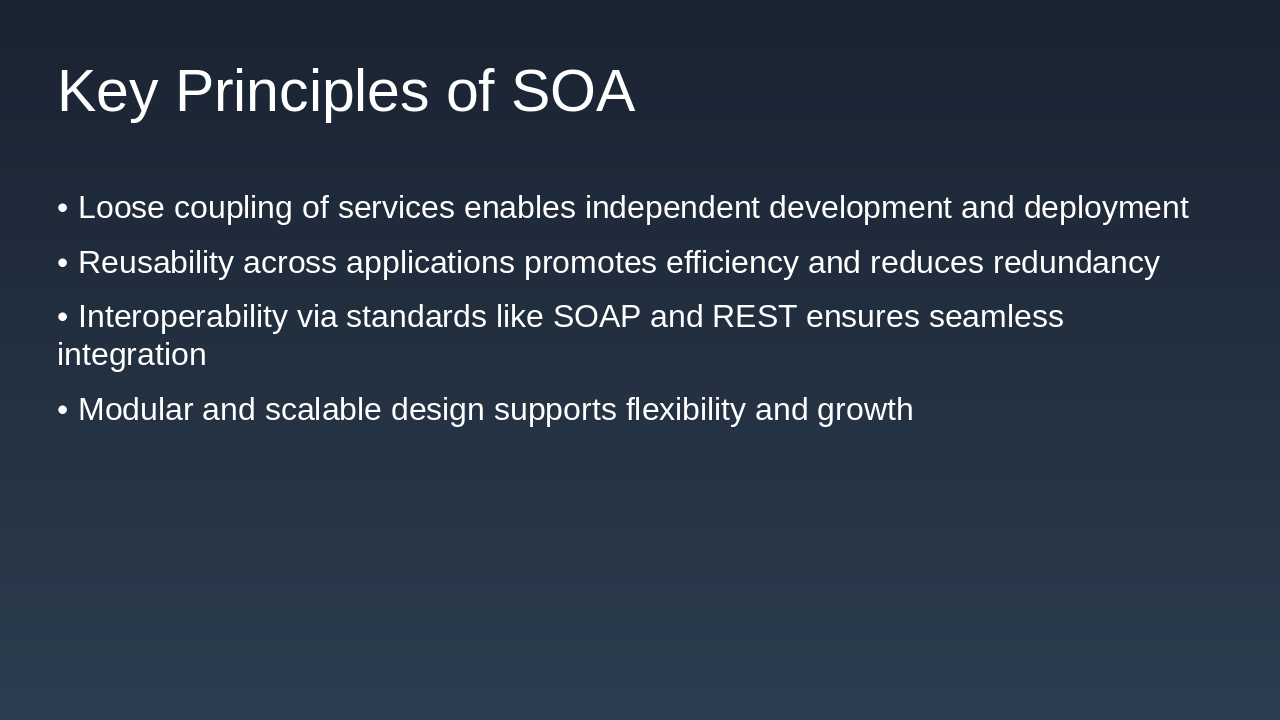 Key Principles of SOA

• Loose coupling of services enables independent development and deployment

• Reusability across applications promotes efficiency and reduces redundancy

• Interoperability via standards like SOAP and REST ensures seamless integration

• Modular and scalable design supports flexibility and growth